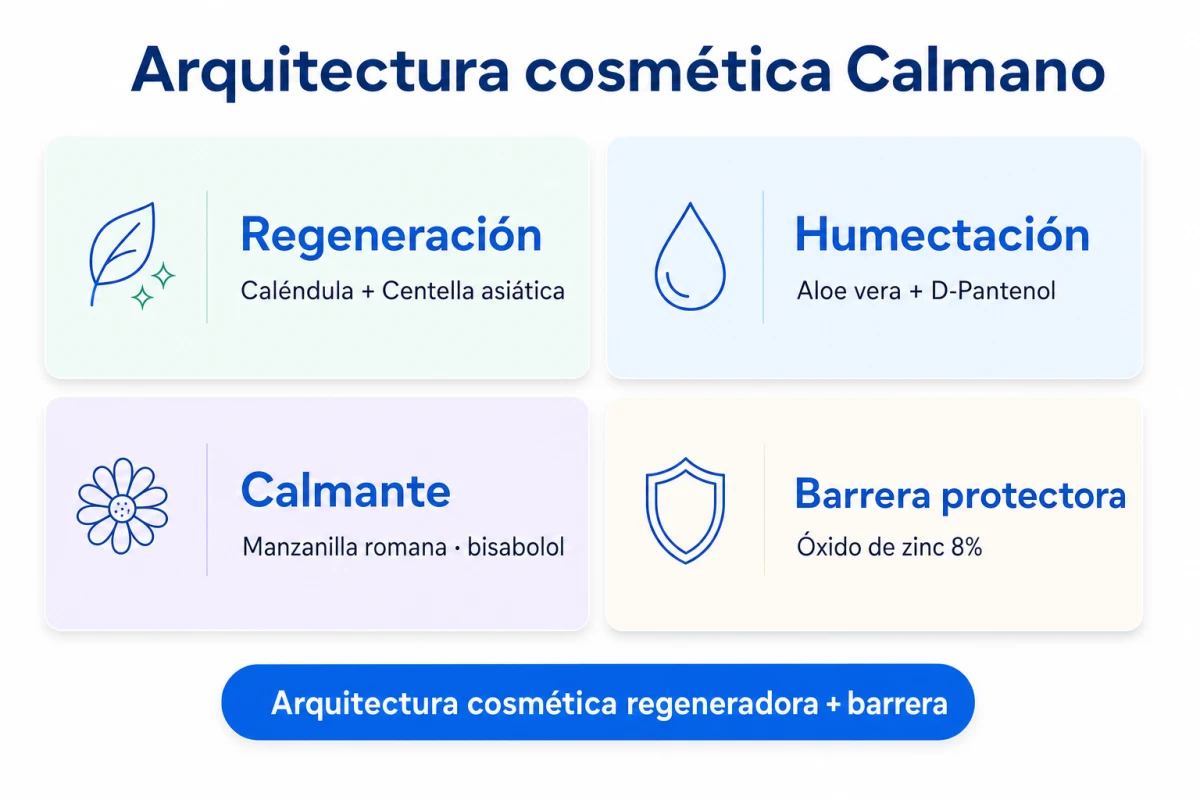 Arquitectura cosmética Calmano

Regeneración
Caléndula + Centella asiática

Humectación
Aloe vera + D-Pantenol

Calmante
Manzanilla romana · bisabolol

Barrera protectora
Óxido de zinc 8%

Arquitectura cosmética regeneradora + barrera